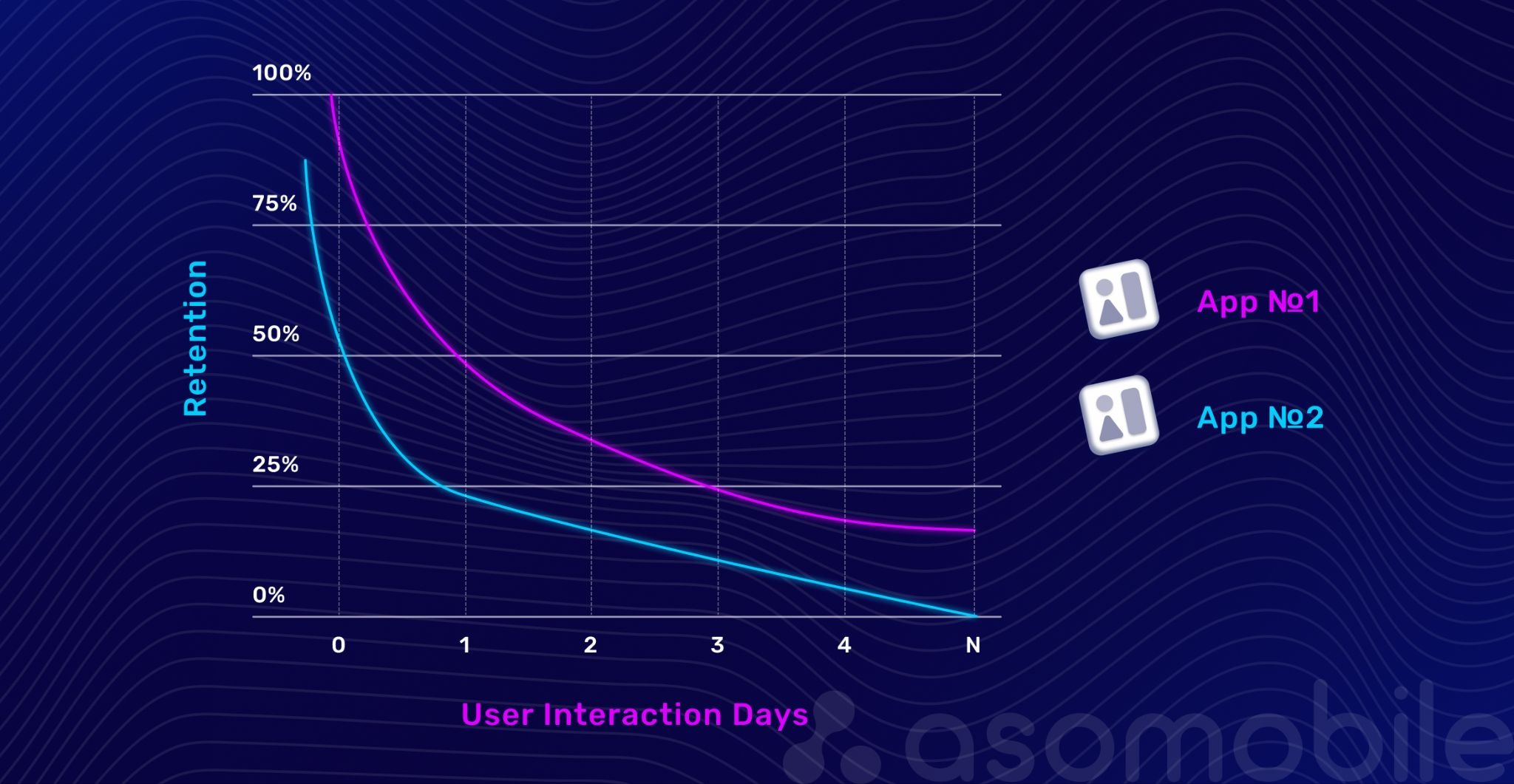 Retention

100%

75%

50%

25%

0%

0 1 2 3 4 N

User Interaction Days

App №1

App №2

asomobile